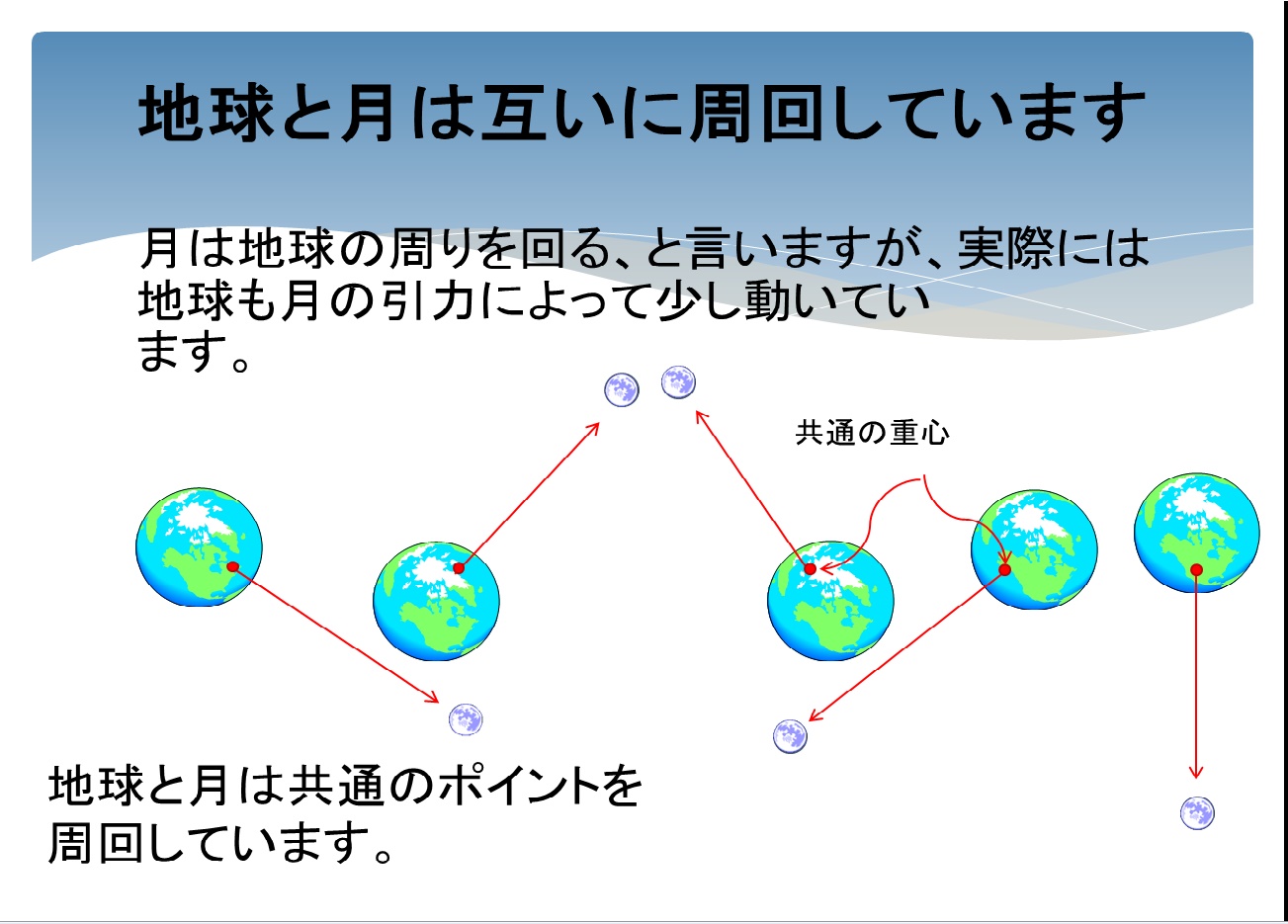 地球と月は互いに周回しています

月は地球の周りを回る、と言いますが、実際には地球も月の引力によって少し動いています。

共通の重心

地球と月は共通のポイントを周回しています。